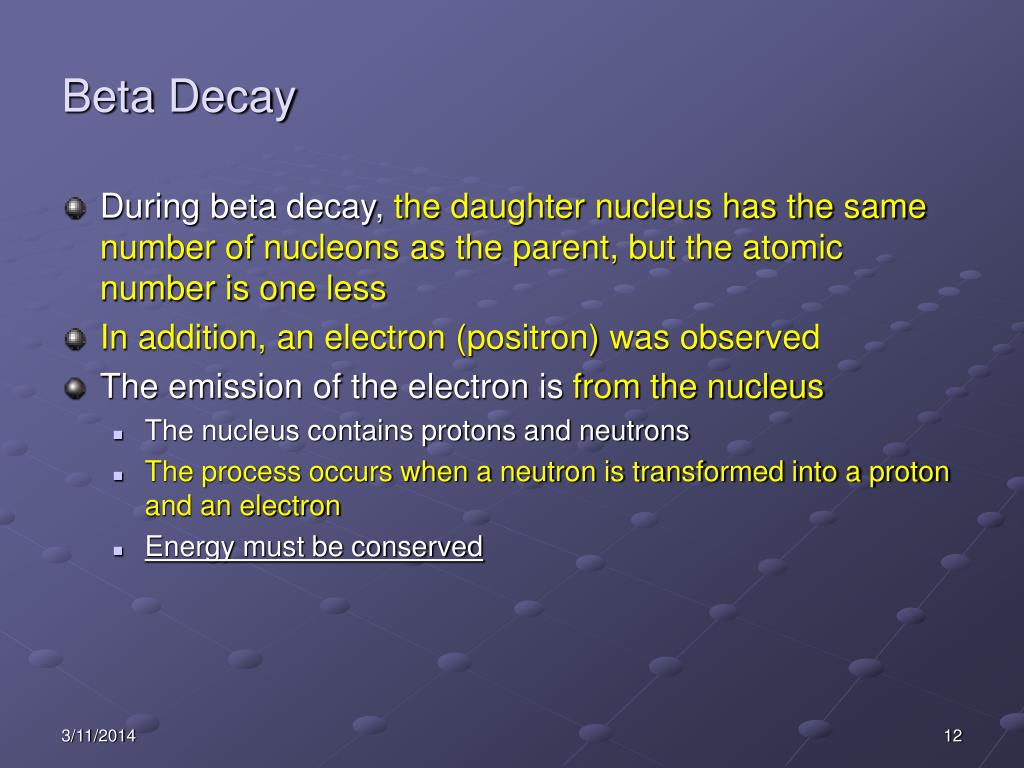 Beta Decay

During beta decay, the daughter nucleus has the same number of nucleons as the parent, but the atomic number is one less

In addition, an electron (positron) was observed

The emission of the electron is from the nucleus

The nucleus contains protons and neutrons

The process occurs when a neutron is transformed into a proton and an electron

Energy must be conserved

3/11/2014

12